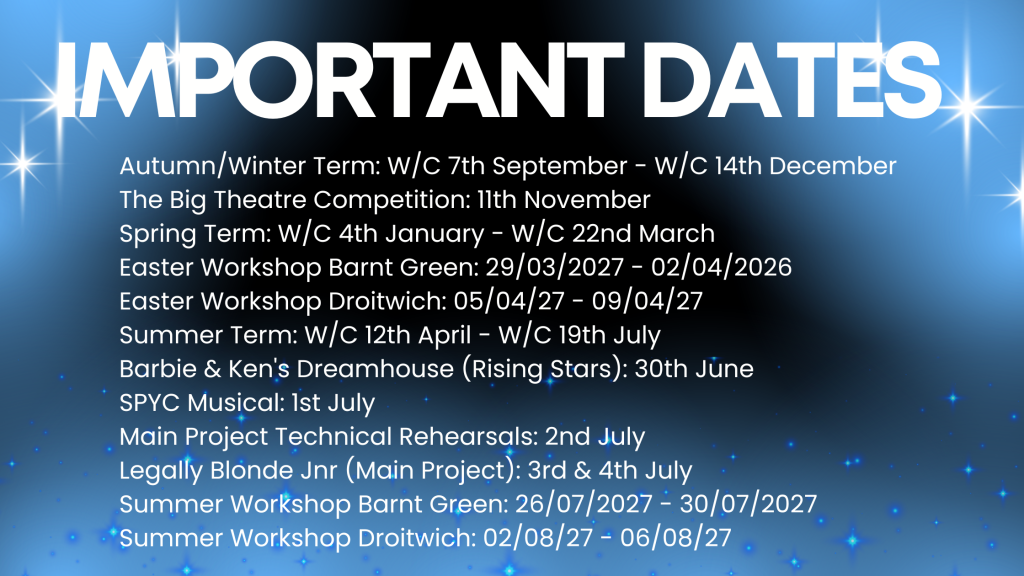 IMPORTANT DATES

Autumn/Winter Term: W/C 7th September - W/C 14th December
The Big Theatre Competition: 11th November
Spring Term: W/C 4th January - W/C 22nd March
Easter Workshop Barnt Green: 29/03/2027 - 02/04/2026
Easter Workshop Droitwich: 05/04/27 - 09/04/27
Summer Term: W/C 12th April - W/C 19th July
Barbie & Ken's Dreamhouse (Rising Stars): 30th June
SPYC Musical: 1st July
Main Project Technical Rehearsals: 2nd July
Legally Blonde Jnr (Main Project): 3rd & 4th July
Summer Workshop Barnt Green: 26/07/2027 - 30/07/2027
Summer Workshop Droitwich: 02/08/27 - 06/08/27